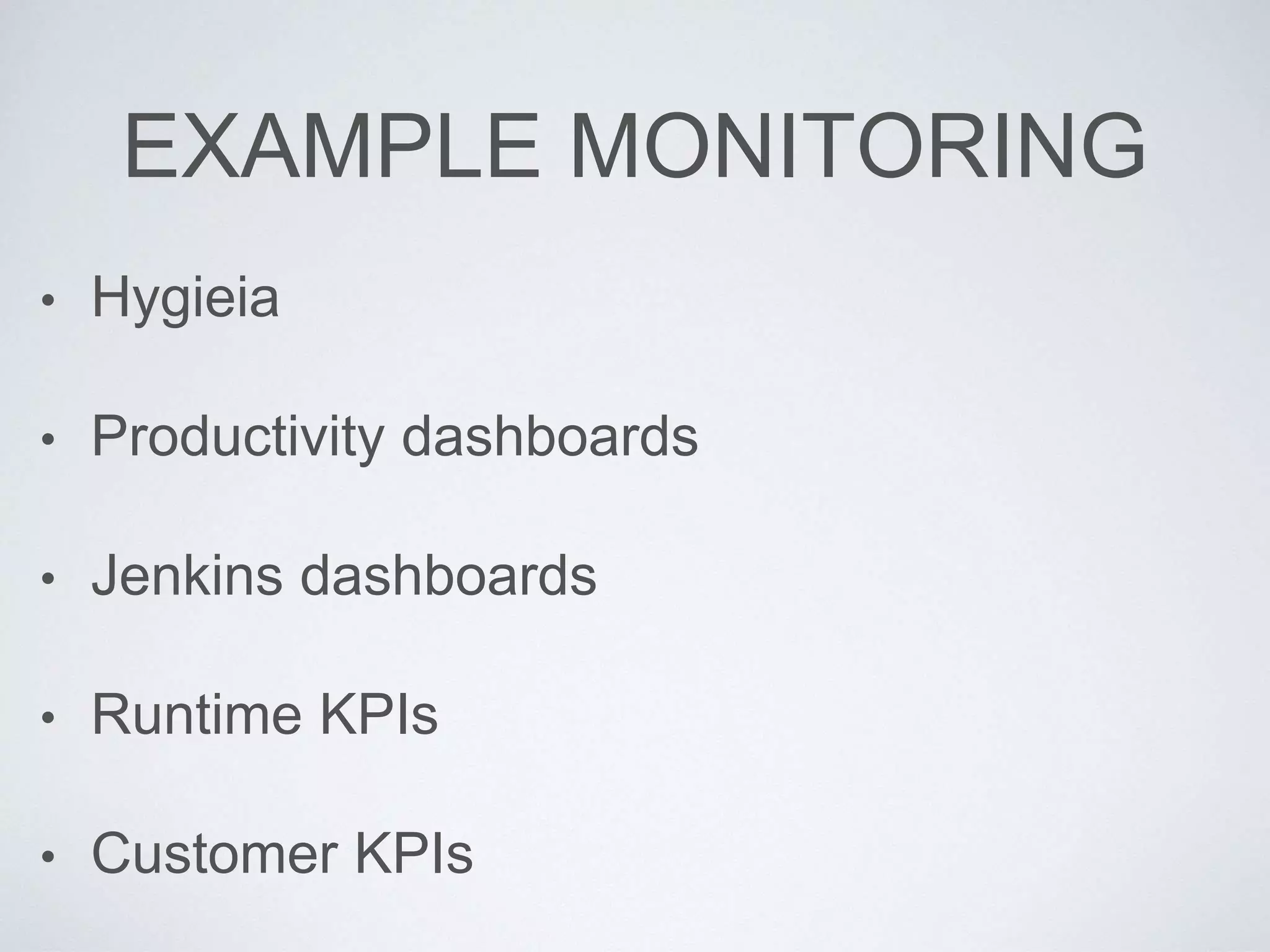 EXAMPLE MONITORING

• Hygieia

• Productivity dashboards

• Jenkins dashboards

• Runtime KPIs

• Customer KPIs